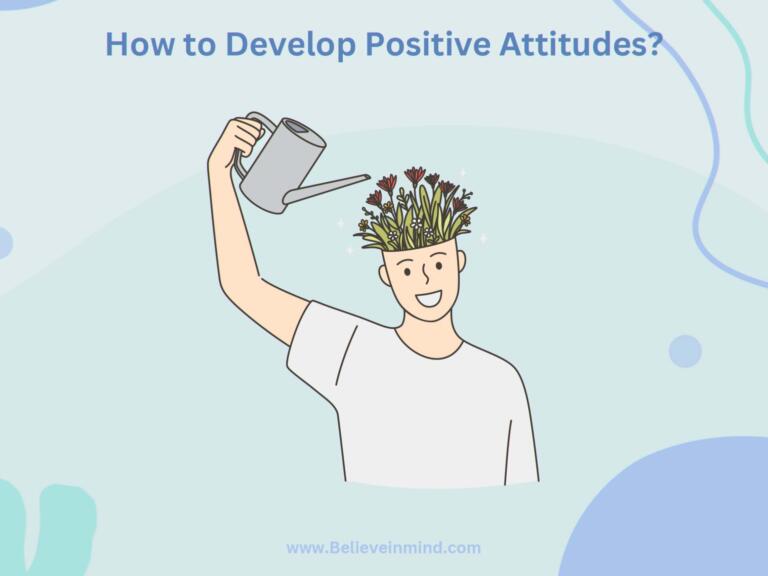 How to Develop Positive Attitudes?

www.Believeinmind.com